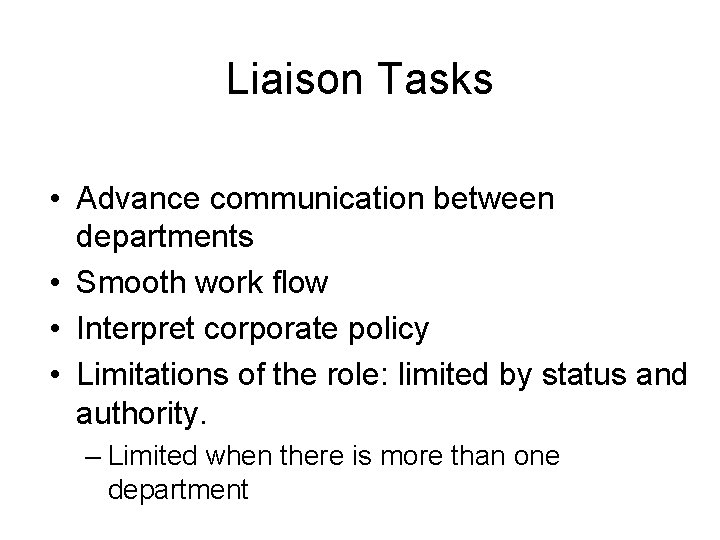 Liaison Tasks

• Advance communication between departments
• Smooth work flow
• Interpret corporate policy
• Limitations of the role: limited by status and authority.
– Limited when there is more than one department